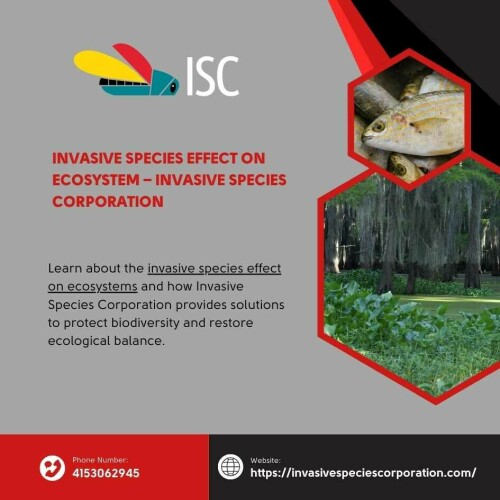 ISC

INVASIVE SPECIES EFFECT ON ECOSYSTEM – INVASIVE SPECIES CORPORATION

Learn about the invasive species effect on ecosystems and how Invasive Species Corporation provides solutions to protect biodiversity and restore ecological balance.

Phone Number:
4153062945

Website:
https://invasivespeciescorporation.com/